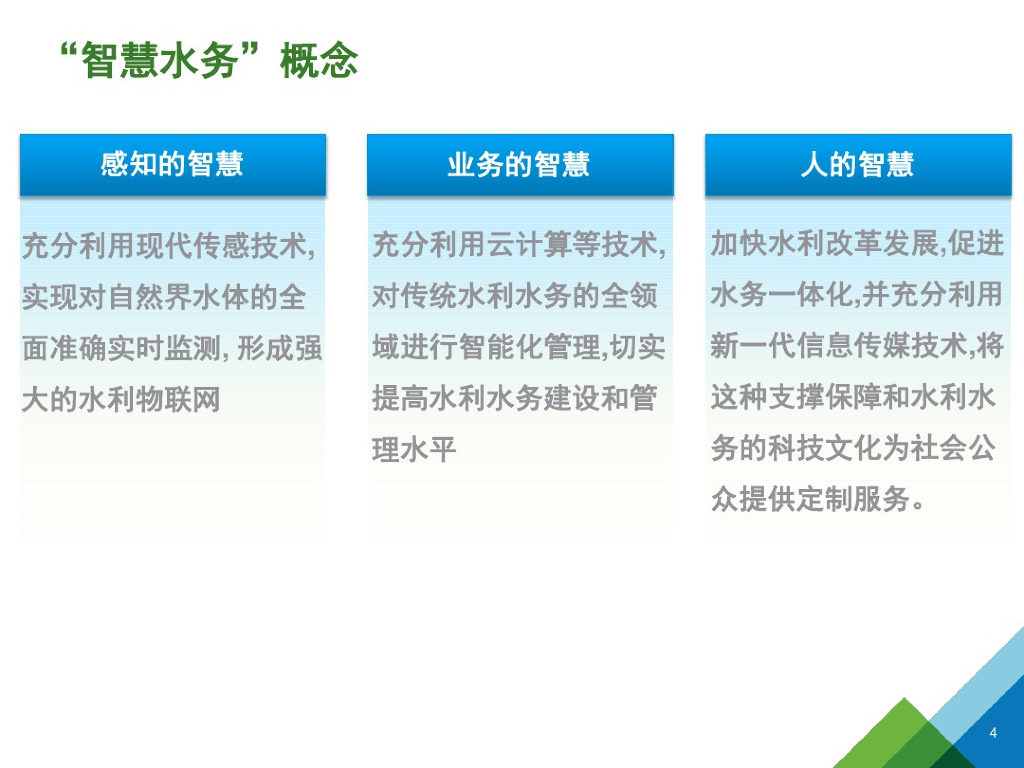 “智慧水务”概念

感知的智慧

充分利用现代传感技术,实现对自然界水体的全面准确实时监测, 形成强大的水利物联网

业务的智慧

充分利用云计算等技术,对传统水利水务的全领域进行智能化管理,切实提高水利水务建设和管理水平

人的智慧

加快水利改革发展,促进水务一体化,并充分利用新一代信息传媒技术,将这种支撑保障和水利水务的科技文化为社会公众提供定制服务。

4